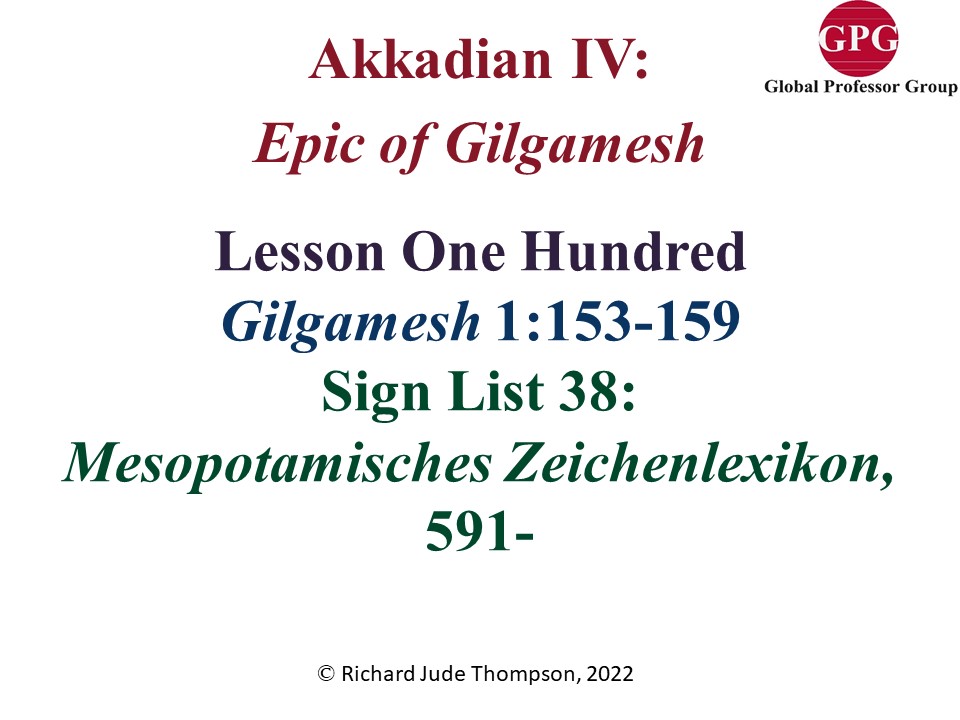 GPG
Global Professor Group

Akkadian IV:
Epic of Gilgamesh

Lesson One Hundred
Gilgamesh 1:153-159
Sign List 38:
Mesopotamisches Zeichenlexikon, 591-

© Richard Jude Thompson, 2022